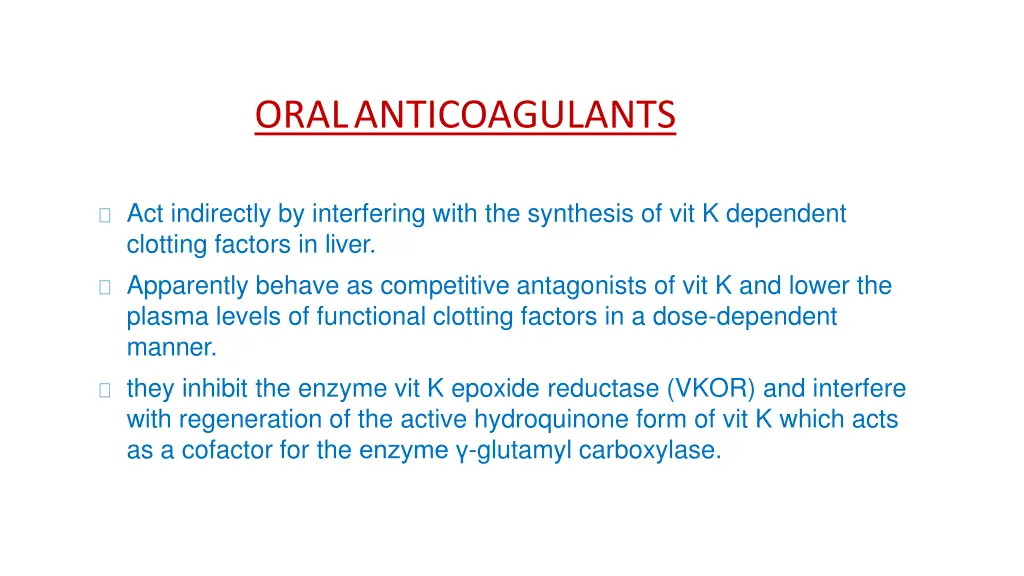 ORAL ANTICOAGULANTS

Act indirectly by interfering with the synthesis of vit K dependent clotting factors in liver.

Apparently behave as competitive antagonists of vit K and lower the plasma levels of functional clotting factors in a dose-dependent manner.

they inhibit the enzyme vit K epoxide reductase (VKOR) and interfere with regeneration of the active hydroquinone form of vit K which acts as a cofactor for the enzyme γ-glutamyl carboxylase.